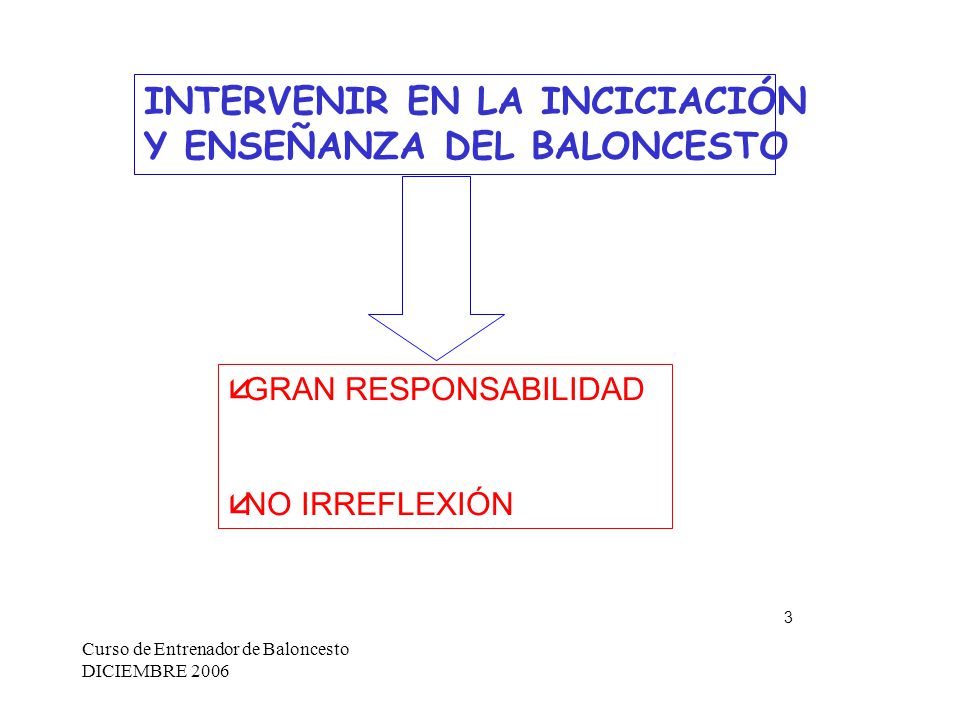 INTERVENIR EN LA INCICIACIÓN Y ENSEÑANZA DEL BALONCESTO

GRAN RESPONSABILIDAD

NO IRREFLEXIÓN

3

Curso de Entrenador de Baloncesto
DICIEMBRE 2006